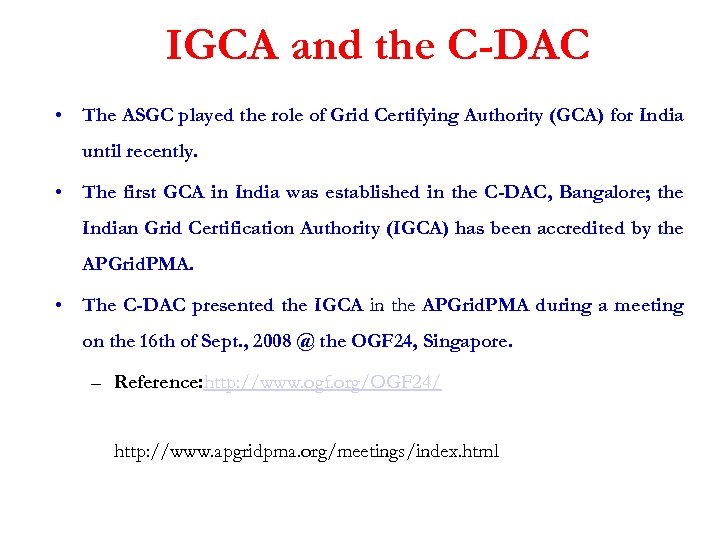 IGCA and the C-DAC

• The ASGC played the role of Grid Certifying Authority (GCA) for India until recently.

• The first GCA in India was established in the C-DAC, Bangalore; the Indian Grid Certification Authority (IGCA) has been accredited by the APGridPMA.

• The C-DAC presented the IGCA in the APGridPMA during a meeting on the 16th of Sept., 2008 @ the OGF24, Singapore.

– Reference:http://www.ogf.org/OGF24/

http://www.apgridpma.org/meetings/index.html